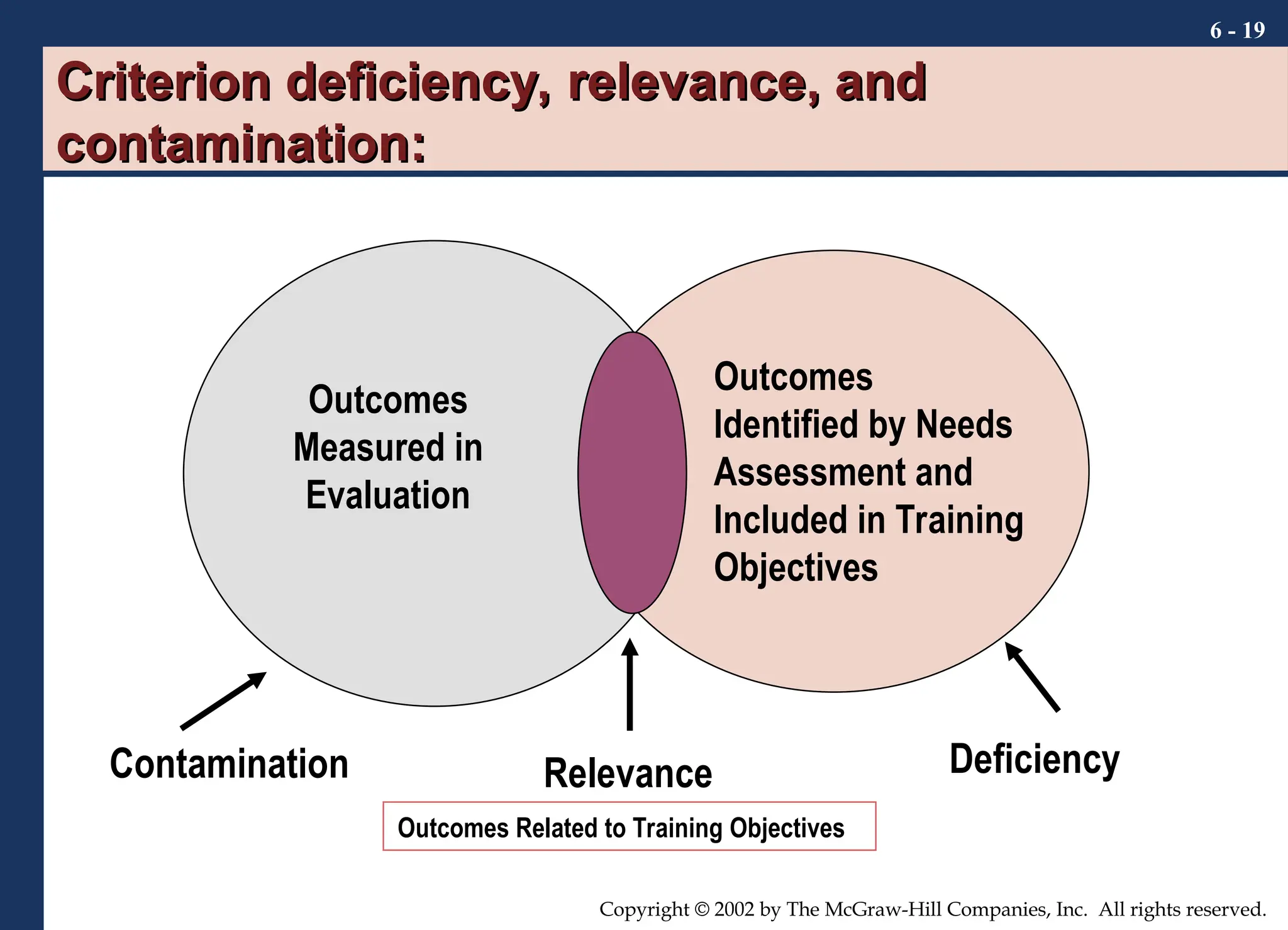 6 - 19

Criterion deficiency, relevance, and contamination:

Outcomes Measured in Evaluation

Outcomes Identified by Needs Assessment and Included in Training Objectives

Contamination

Relevance

Deficiency

Outcomes Related to Training Objectives

Copyright © 2002 by The McGraw-Hill Companies, Inc. All rights reserved.